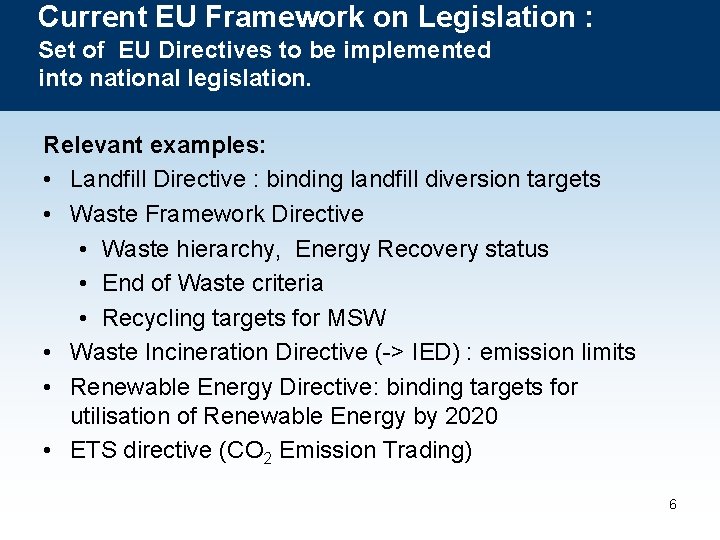 Current EU Framework on Legislation :
Set of EU Directives to be implemented into national legislation.

Relevant examples:
• Landfill Directive : binding landfill diversion targets
• Waste Framework Directive
  • Waste hierarchy, Energy Recovery status
  • End of Waste criteria
  • Recycling targets for MSW
• Waste Incineration Directive (-> IED) : emission limits
• Renewable Energy Directive: binding targets for utilisation of Renewable Energy by 2020
• ETS directive ($CO_2$ Emission Trading)

6